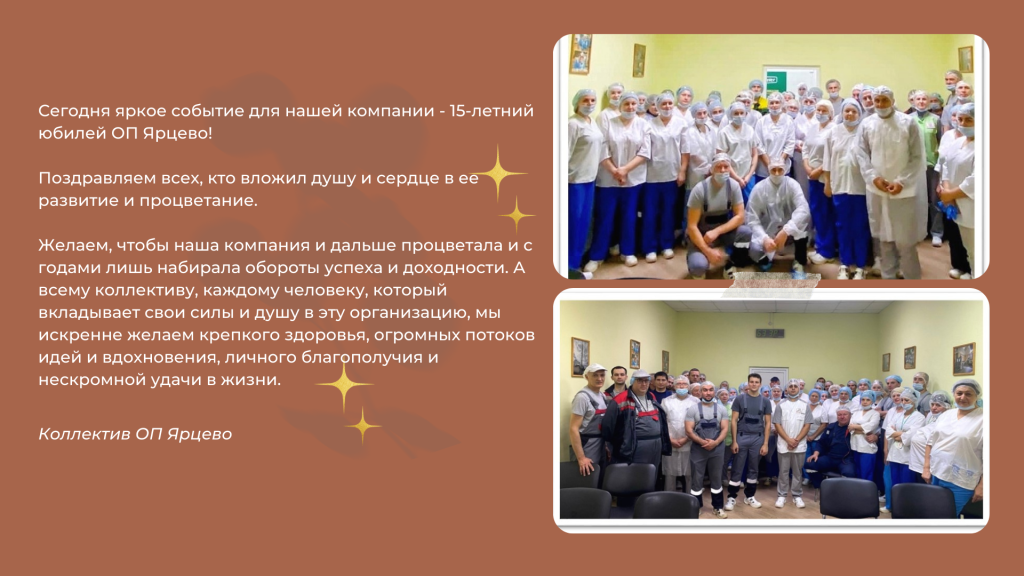 Сегодня яркое событие для нашей компании - 15-летний юбилей ОП Ярцево!

Поздравляем всех, кто вложил душу и сердце в ее развитие и процветание.

Желаем, чтобы наша компания и дальше процветала и с годами лишь набирала обороты успеха и доходности. А всему коллективу, каждому человеку, который вкладывает свои силы и душу в эту организацию, мы искренне желаем крепкого здоровья, огромных потоков идей и вдохновения, личного благополучия и нескромной удачи в жизни.

Коллектив ОП Ярцево